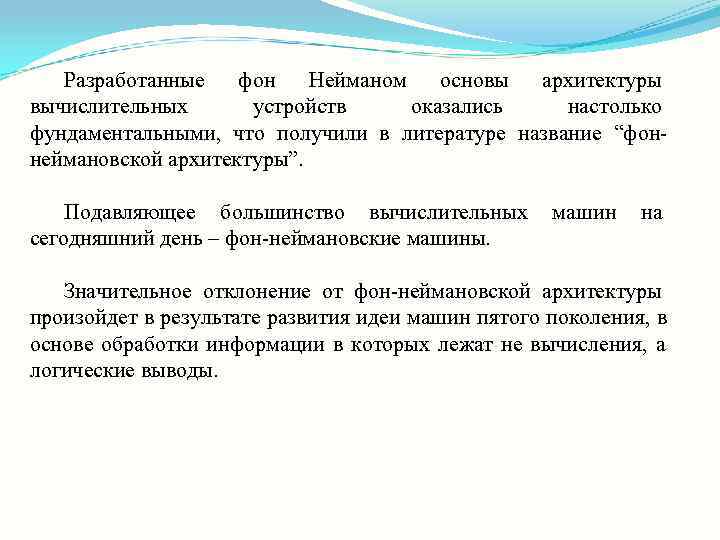 Разработанные фон Нейманом основы архитектуры вычислительных устройств оказались настолько фундаментальными, что получили в литературе название “фон-неймановской архитектуры”.

Подавляющее большинство вычислительных машин на сегодняшний день – фон-неймановские машины.

Значительное отклонение от фон-неймановской архитектуры произойдет в результате развития идеи машин пятого поколения, в основе обработки информации в которых лежат не вычисления, а логические выводы.